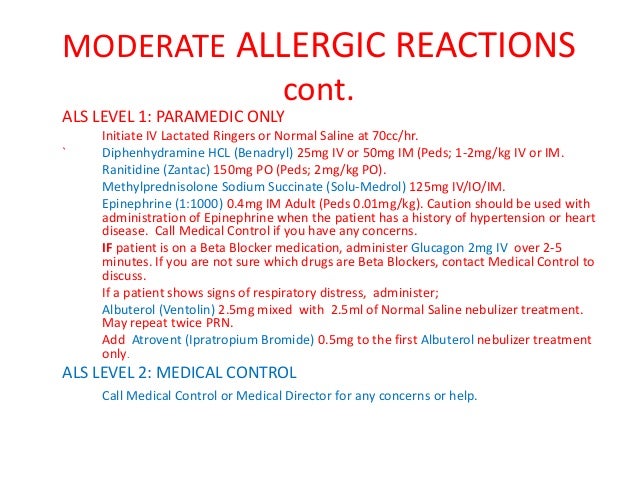 MODERATE ALLERGIC REACTIONS cont.

ALS LEVEL 1: PARAMEDIC ONLY

Initiate IV Lactated Ringers or Normal Saline at 70cc/hr.

` Diphenhydramine HCL (Benadryl) 25mg IV or 50mg IM (Peds; 1-2mg/kg IV or IM.

Ranitidine (Zantac) 150mg PO (Peds; 2mg/kg PO).

Methylprednisolone Sodium Succinate (Solu-Medrol) 125mg IV/IO/IM.

Epinephrine (1:1000) 0.4mg IM Adult (Peds 0.01mg/kg). Caution should be used with administration of Epinephrine when the patient has a history of hypertension or heart disease. Call Medical Control if you have any concerns.

IF patient is on a Beta Blocker medication, administer Glucagon 2mg IV over 2-5 minutes. If you are not sure which drugs are Beta Blockers, contact Medical Control to discuss.

If a patient shows signs of respiratory distress, administer;

Albuterol (Ventolin) 2.5mg mixed with 2.5ml of Normal Saline nebulizer treatment. May repeat twice PRN.

Add Atrovent (Ipratropium Bromide) 0.5mg to the first Albuterol nebulizer treatment only.

ALS LEVEL 2: MEDICAL CONTROL

Call Medical Control or Medical Director for any concerns or help.